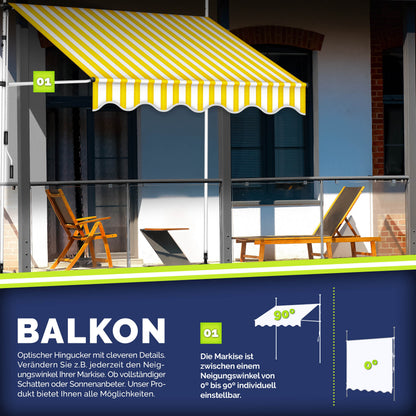 01

BALKON

Optischer Hingucker mit cleveren Details. Verändern Sie z.B. jederzeit den Neigungswinkel Ihrer Markise. Ob vollständiger Schatten oder Sonnenanbeter. Unser Produkt bietet Ihnen alle Möglichkeiten.

01

Die Markise ist zwischen einem Neigungswinkel von 0° bis 90° individuell einstellbar.

90°

0°